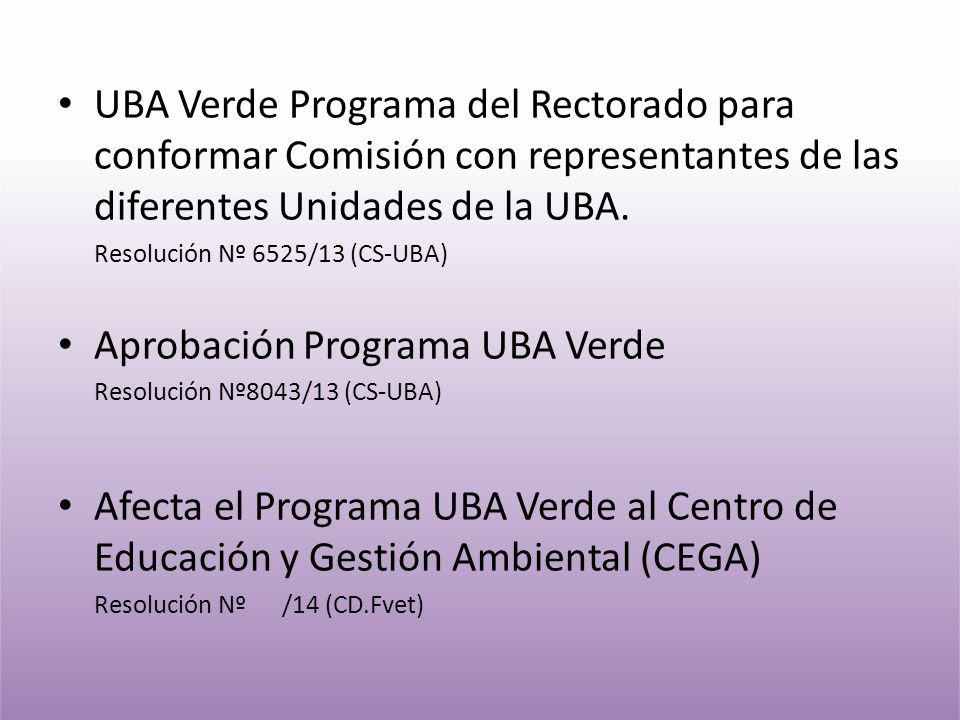 • UBA Verde Programa del Rectorado para conformar Comisión con representantes de las diferentes Unidades de la UBA.

Resolución Nº 6525/13 (CS-UBA)

• Aprobación Programa UBA Verde

Resolución Nº8043/13 (CS-UBA)

• Afecta el Programa UBA Verde al Centro de Educación y Gestión Ambiental (CEGA)

Resolución Nº /14 (CD.Fvet)